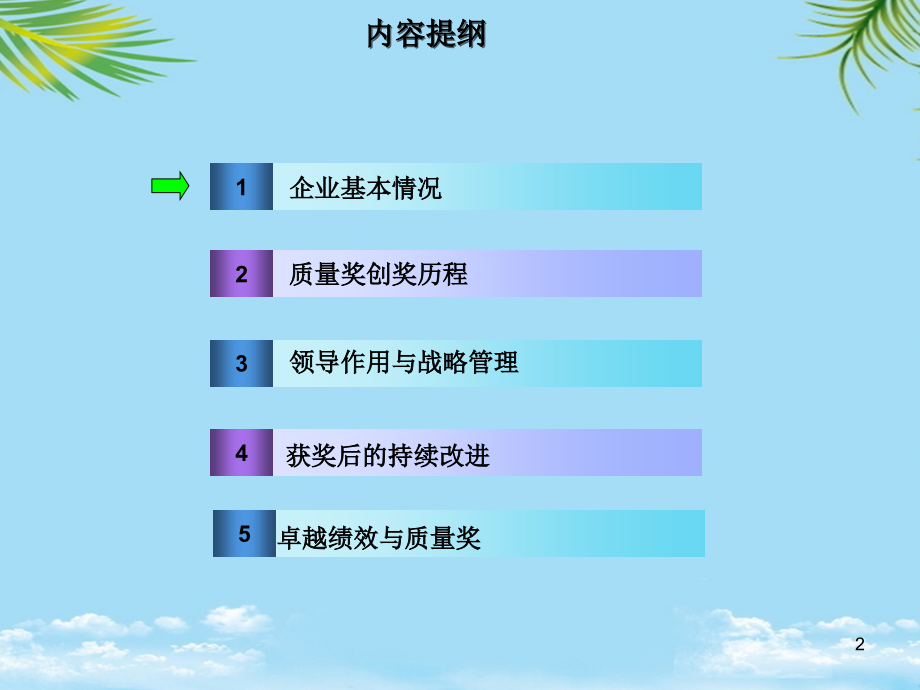 内容提纲

1 企业基本情况

2 质量奖创奖历程

3 领导作用与战略管理

4 获奖后的持续改进

5 卓越绩效与质量奖

2